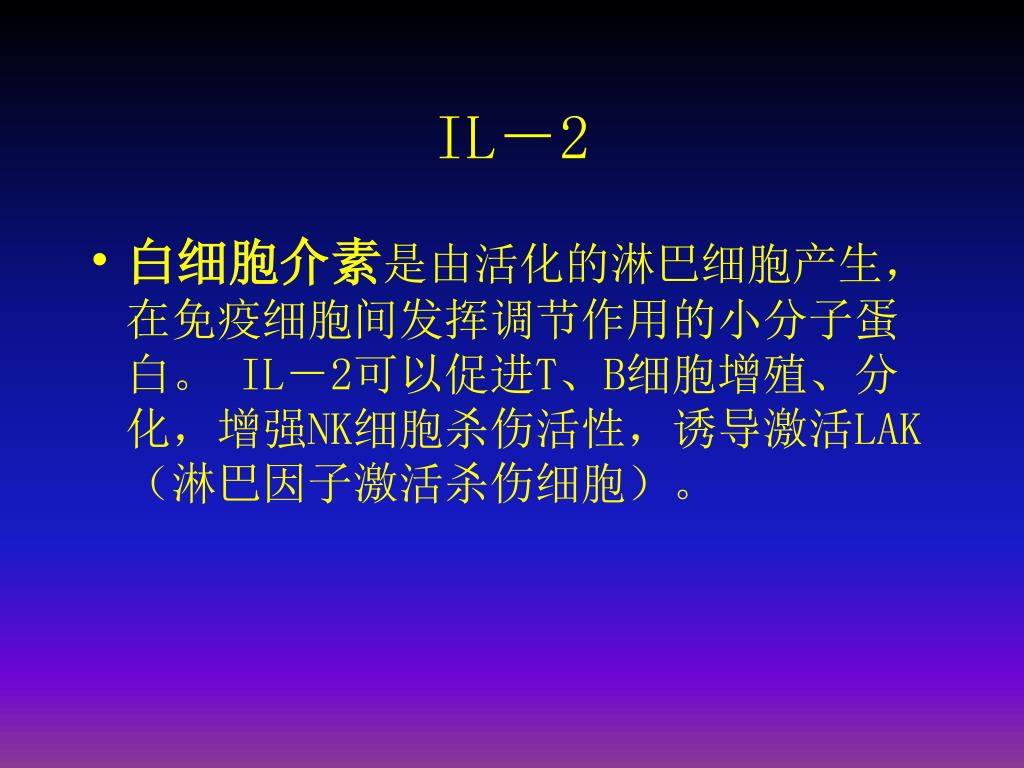 IL－2

• 白细胞介素是由活化的淋巴细胞产生，在免疫细胞间发挥调节作用的小分子蛋白。 IL－2可以促进T、B细胞增殖、分化，增强NK细胞杀伤活性，诱导激活LAK（淋巴因子激活杀伤细胞）。